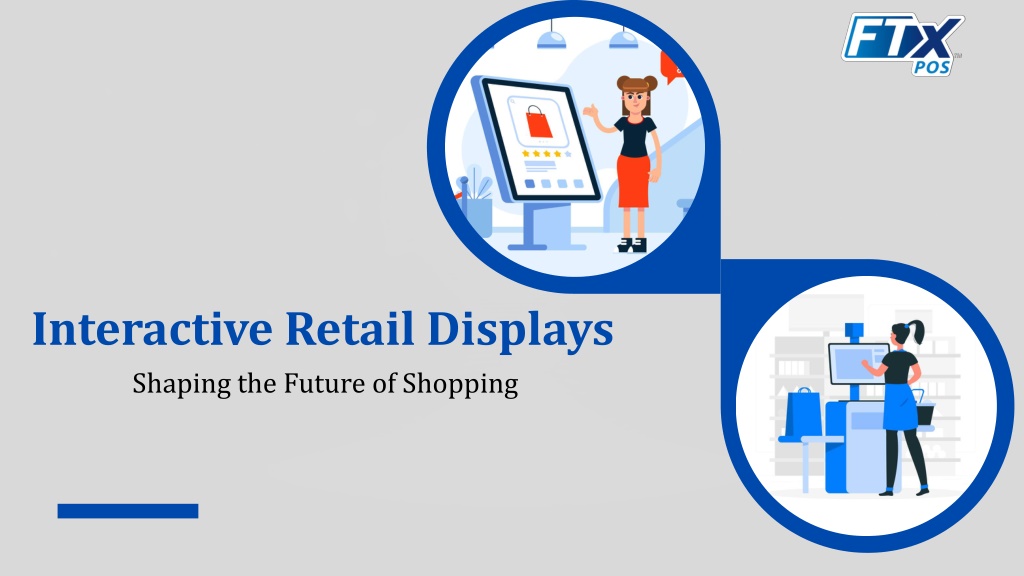 FTX POS

Interactive Retail Displays

Shaping the Future of Shopping